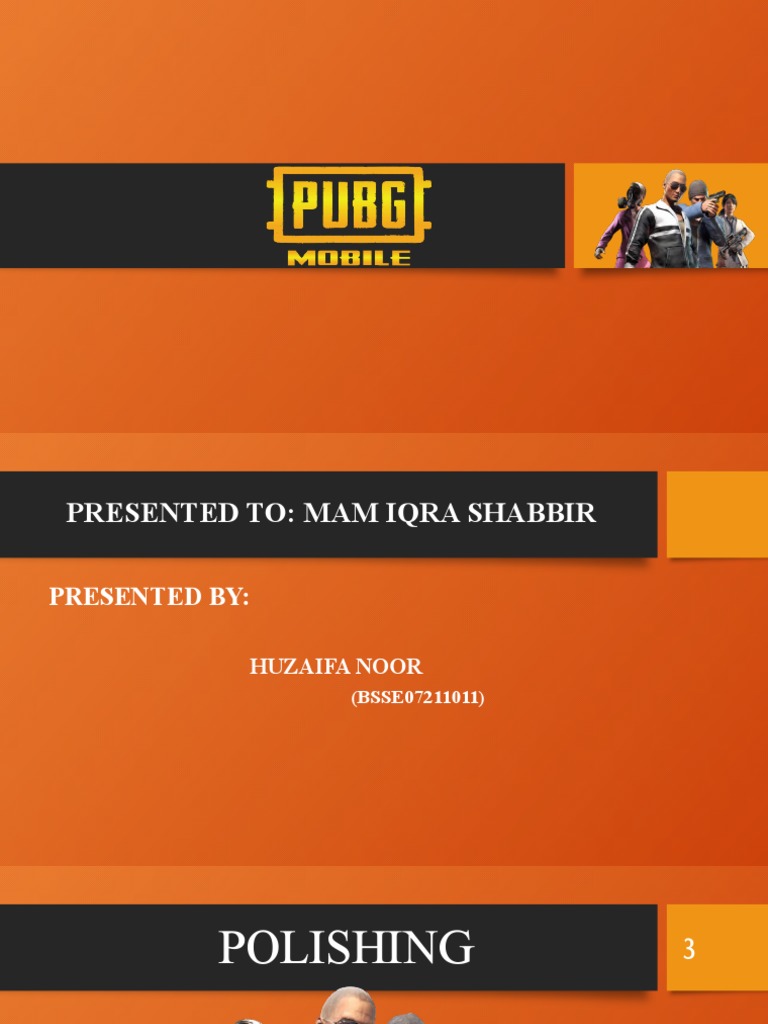 PUBG
MOBILE

PRESENTED TO: MAM IQRA SHABBIR

PRESENTED BY:

HUZAIFA NOOR
(BSSE07211011)

POLISHING

3